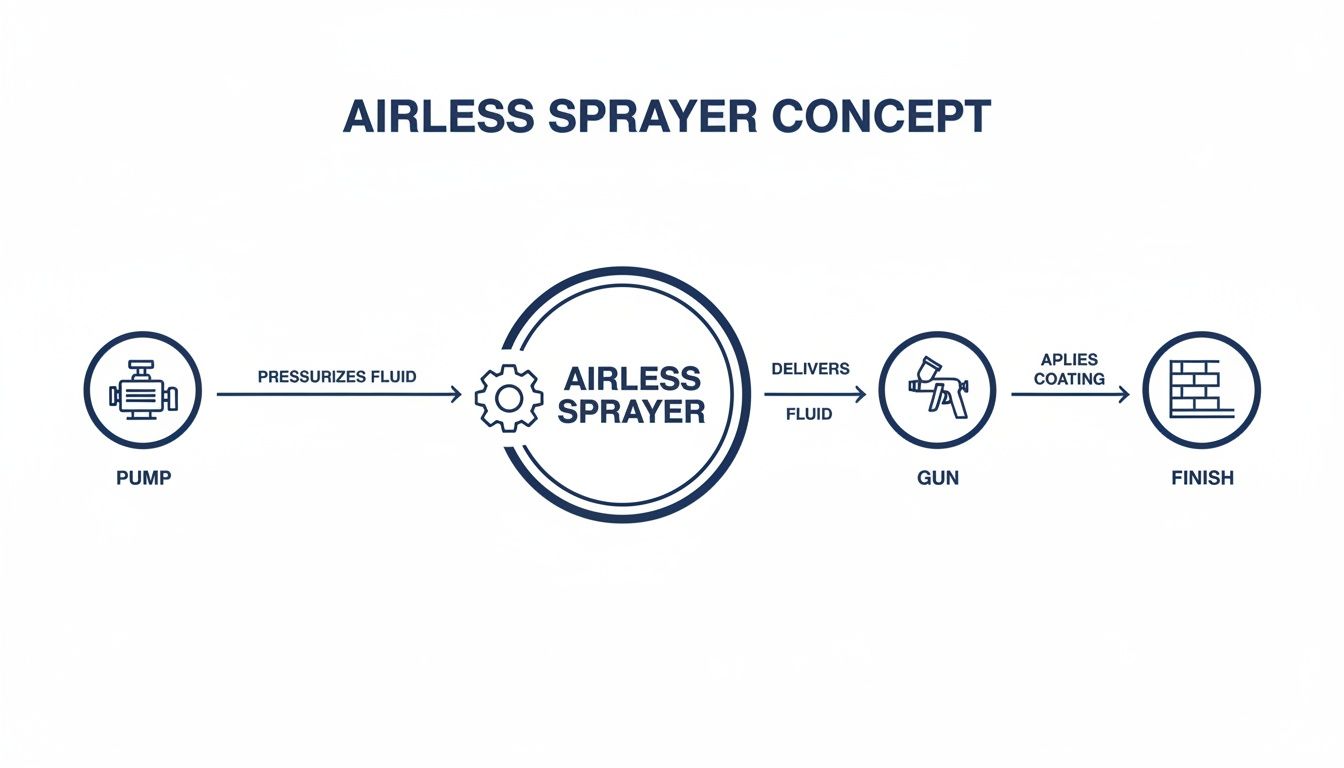 AIRLESS SPRAYER CONCEPT

PUMP

PRESSURIZES FLUID

AIRLESS SPRAYER

DELIVERS FLUID

GUN

APLIES COATING

FINISH